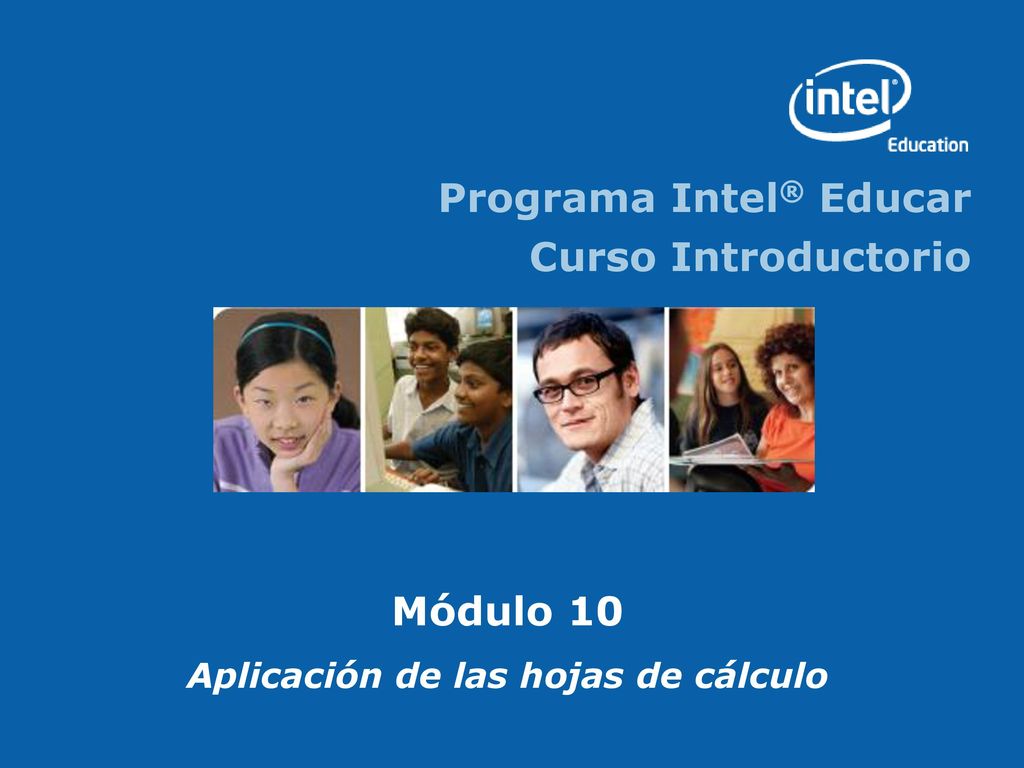 intel®
Education

Programa Intel® Educar
Curso Introductorio

Módulo 10
Aplicación de las hojas de cálculo